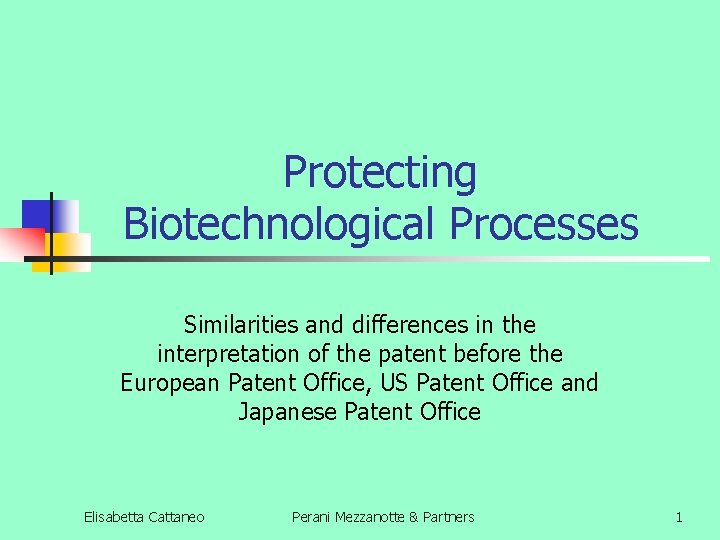 Protecting Biotechnological Processes

Similarities and differences in the interpretation of the patent before the European Patent Office, US Patent Office and Japanese Patent Office

Elisabetta Cattaneo

Perani Mezzanotte & Partners

1